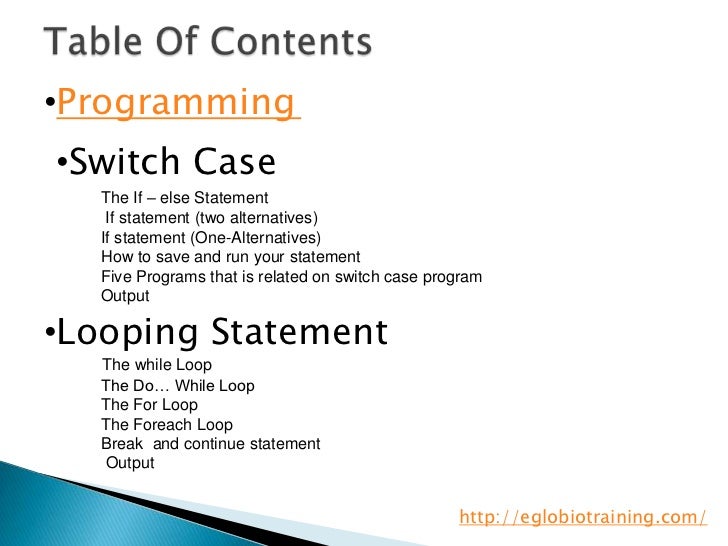 Table Of Contents

•Programming

•Switch Case

The If – else Statement
If statement (two alternatives)
If statement (One-Alternatives)
How to save and run your statement
Five Programs that is related on switch case program
Output

•Looping Statement

The while Loop
The Do… While Loop
The For Loop
The Foreach Loop
Break and continue statement
Output

http://eglobiotraining.com/